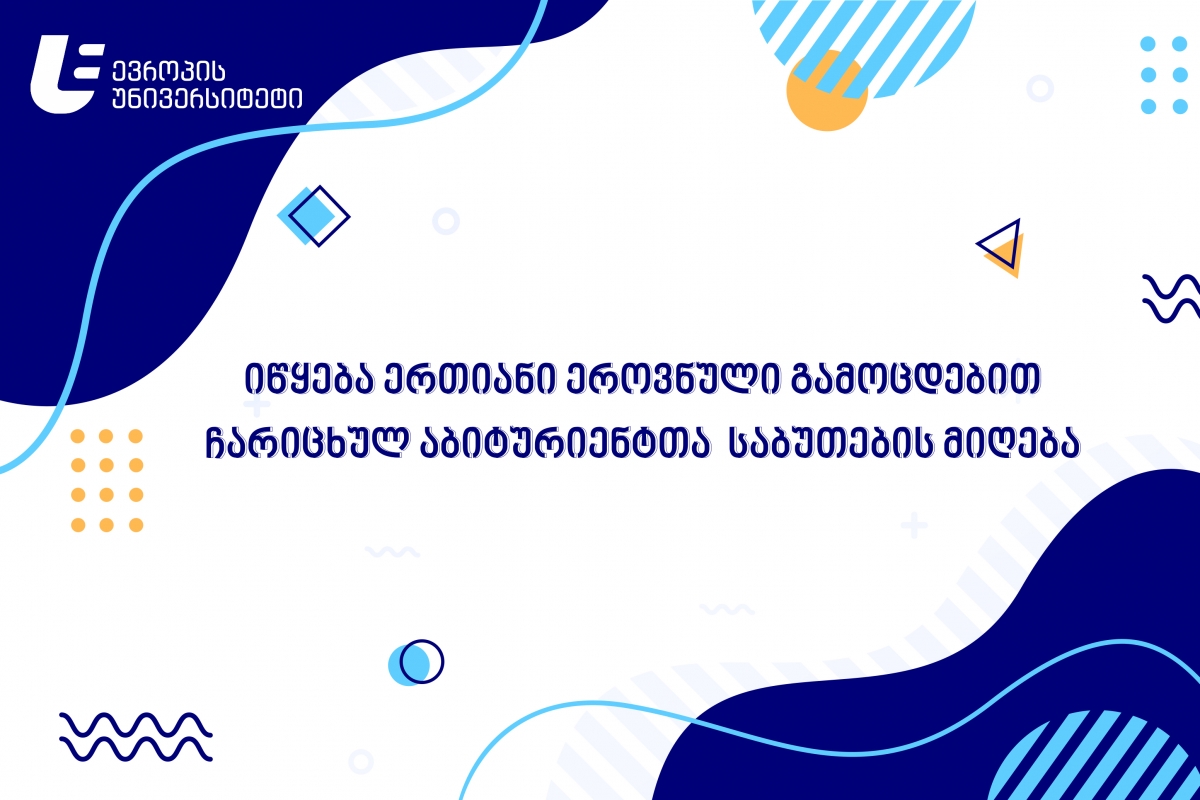 ევროპის უნივერსიტეტი

იწყება ერთიანი ეროვნული გამოცდებით ჩარიცხულ აბიტურიენტთა საბუთების მიღება